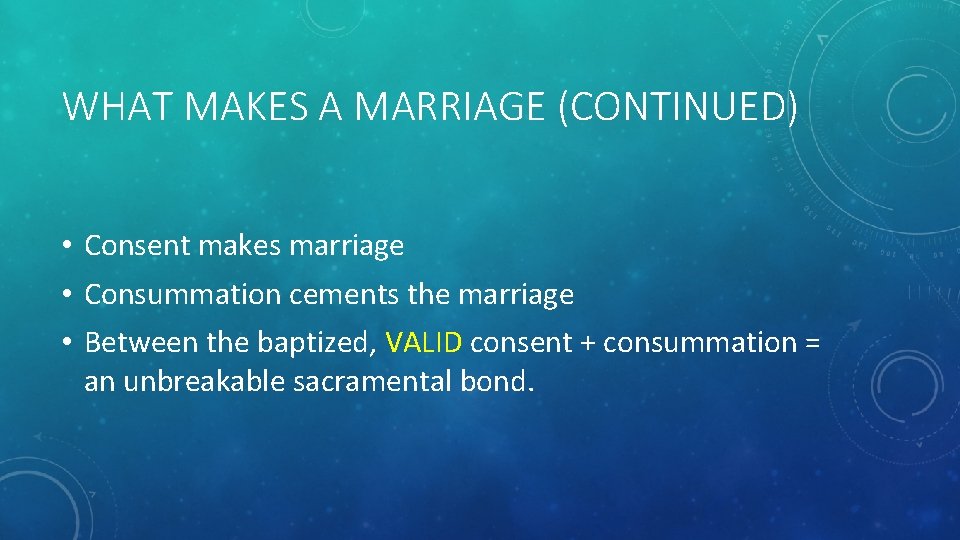 WHAT MAKES A MARRIAGE (CONTINUED)

• Consent makes marriage
• Consummation cements the marriage
• Between the baptized, VALID consent + consummation = an unbreakable sacramental bond.